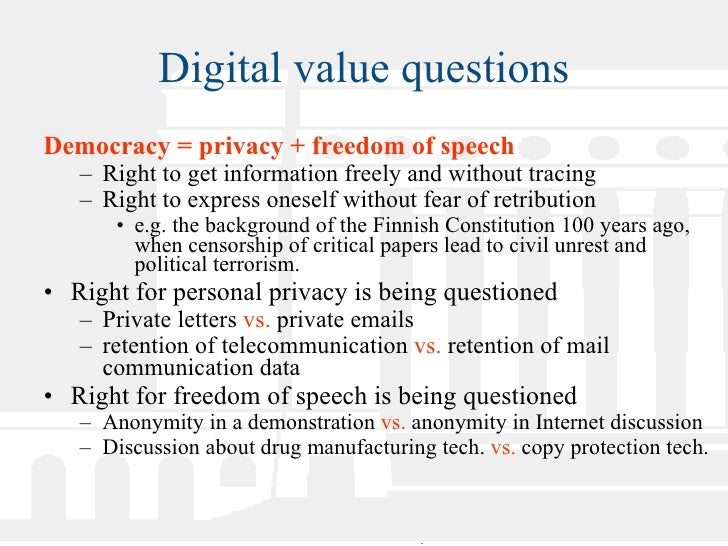 Digital value questions

Democracy = privacy + freedom of speech

– Right to get information freely and without tracing
– Right to express oneself without fear of retribution
  • e.g. the background of the Finnish Constitution 100 years ago, when censorship of critical papers lead to civil unrest and political terrorism.

• Right for personal privacy is being questioned
  – Private letters vs. private emails
  – retention of telecommunication vs. retention of mail communication data
• Right for freedom of speech is being questioned
  – Anonymity in a demonstration vs. anonymity in Internet discussion
  – Discussion about drug manufacturing tech. vs. copy protection tech.